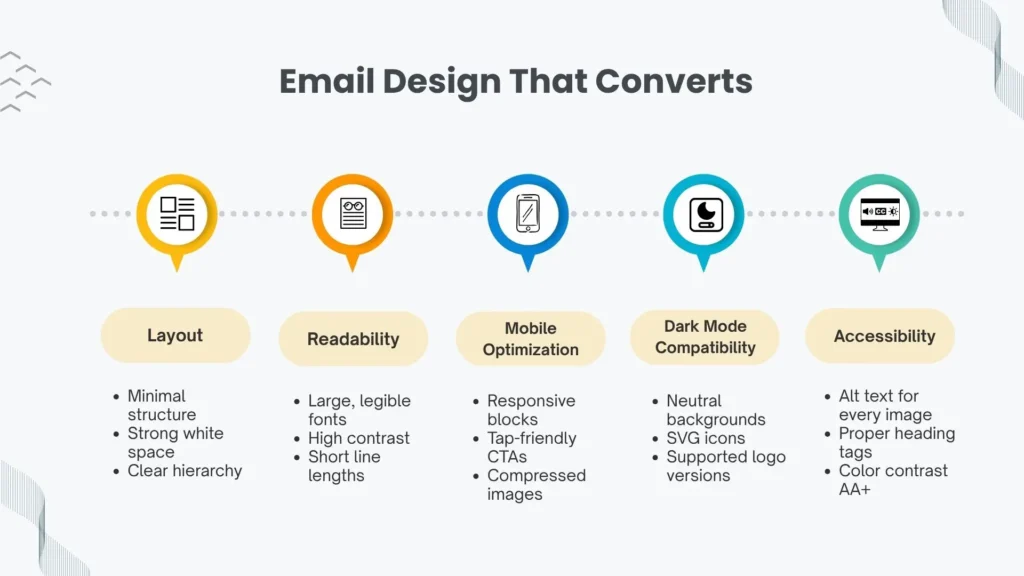 Email Design That Converts

Layout

- Minimal structure
- Strong white space
- Clear hierarchy

Readability

- Large, legible fonts
- High contrast
- Short line lengths

Mobile Optimization

- Responsive blocks
- Tap-friendly CTAs
- Compressed images

Dark Mode Compatibility

- Neutral backgrounds
- SVG icons
- Supported logo versions

Accessibility

- Alt text for every image
- Proper heading tags
- Color contrast AA+